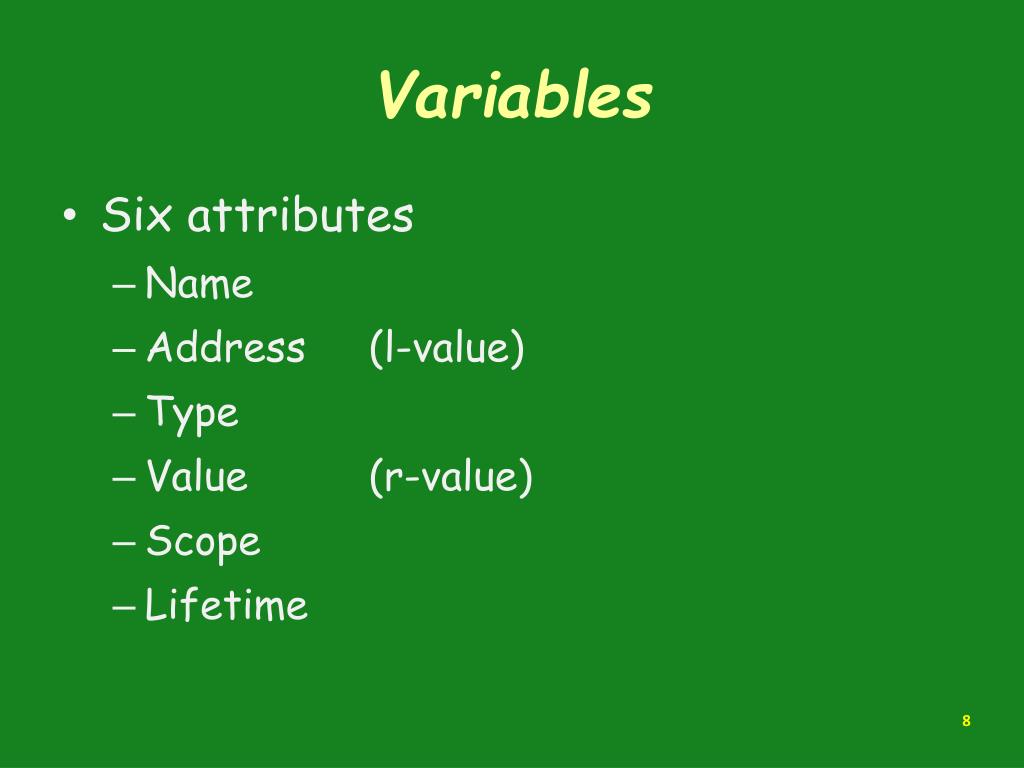 Variables

• Six attributes
– Name
– Address (l-value)
– Type
– Value (r-value)
– Scope
– Lifetime

8